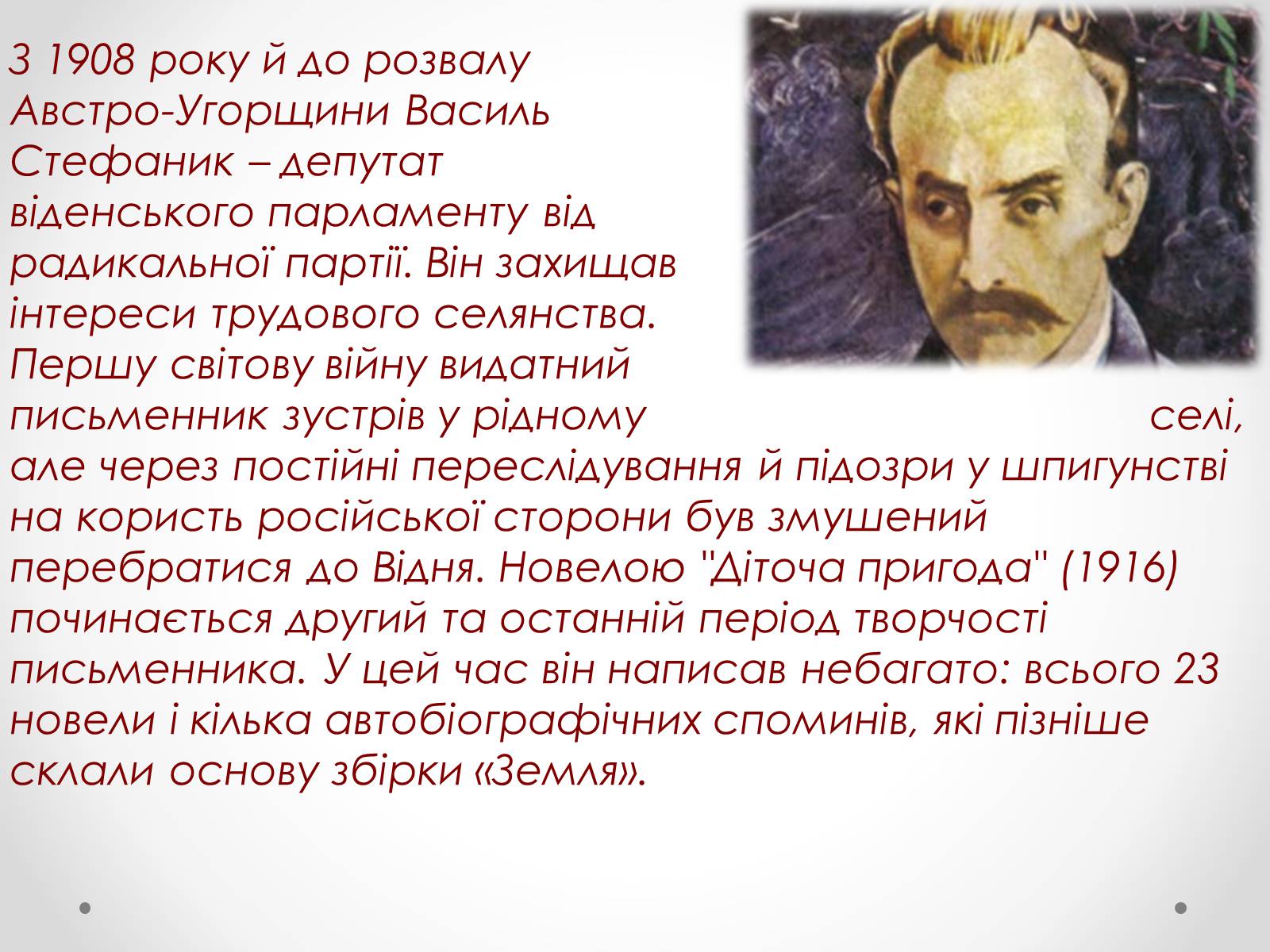 З 1908 року й до розвалу Австро-Угорщини Василь Стефаник – депутат віденського парламенту від радикальної партії. Він захищав інтереси трудового селянства. Першу світову війну видатний письменник зустрів у рідному селі, але через постійні переслідування й підозри у шпигунстві на користь російської сторони був змушений перебратися до Відня. Новелою "Діточа пригода" (1916) починається другий та останній період творчості письменника. У цей час він написав небагато: всього 23 новели і кілька автобіографічних споминів, які пізніше склали основу збірки «Земля».